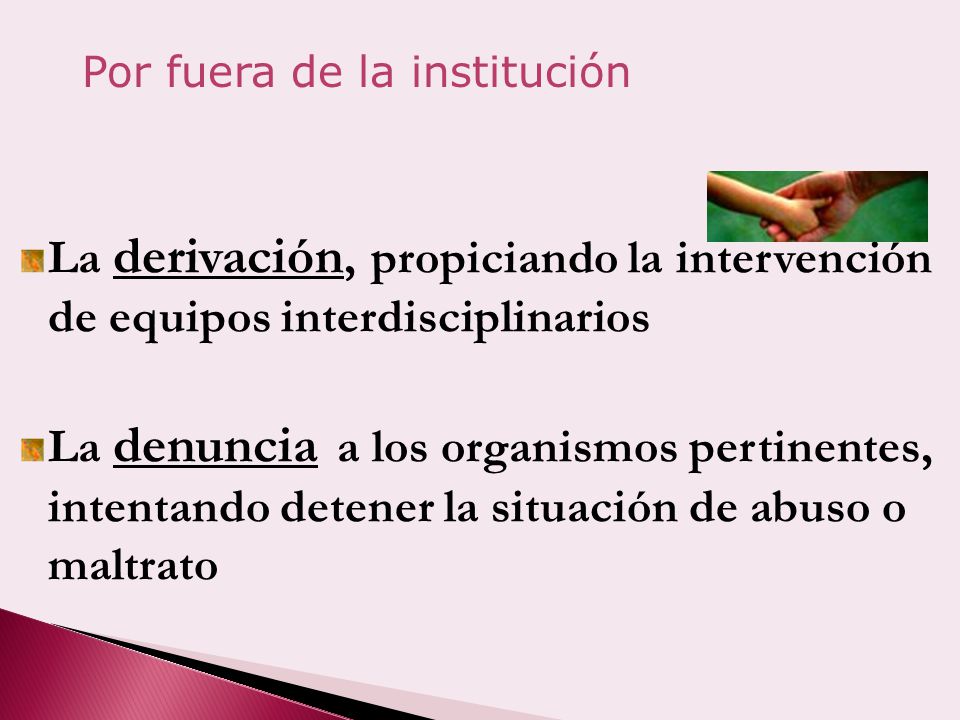 Por fuera de la institución

La derivación, propiciando la intervención de equipos interdisciplinarios

La denuncia a los organismos pertinentes, intentando detener la situación de abuso o maltrato